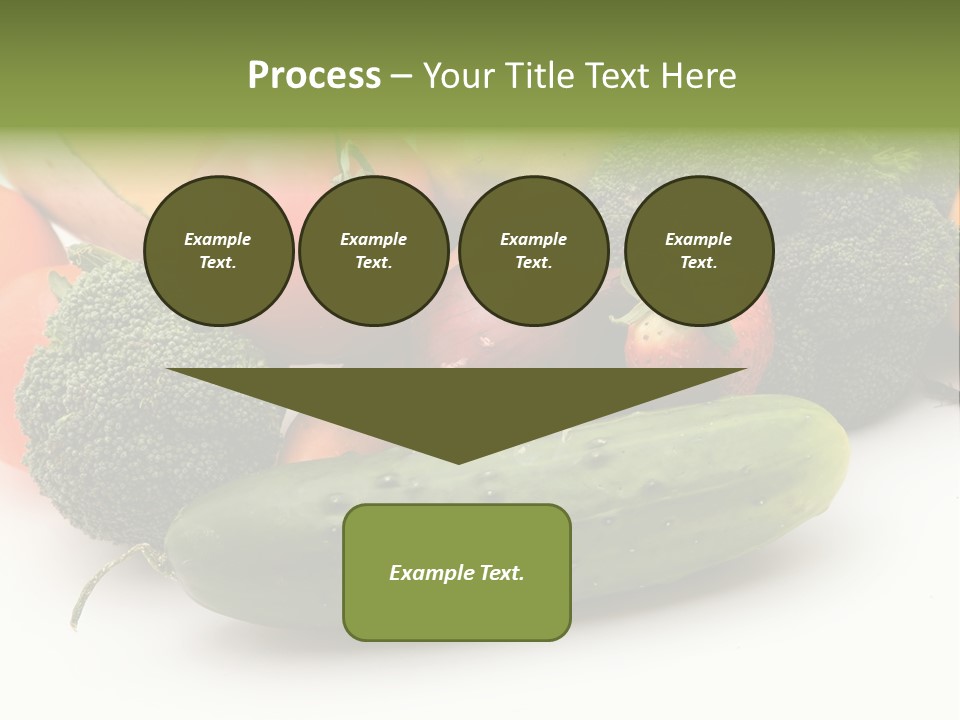 Process – Your Title Text Here

Example Text.

Example Text.

Example Text.

Example Text.

Example Text.